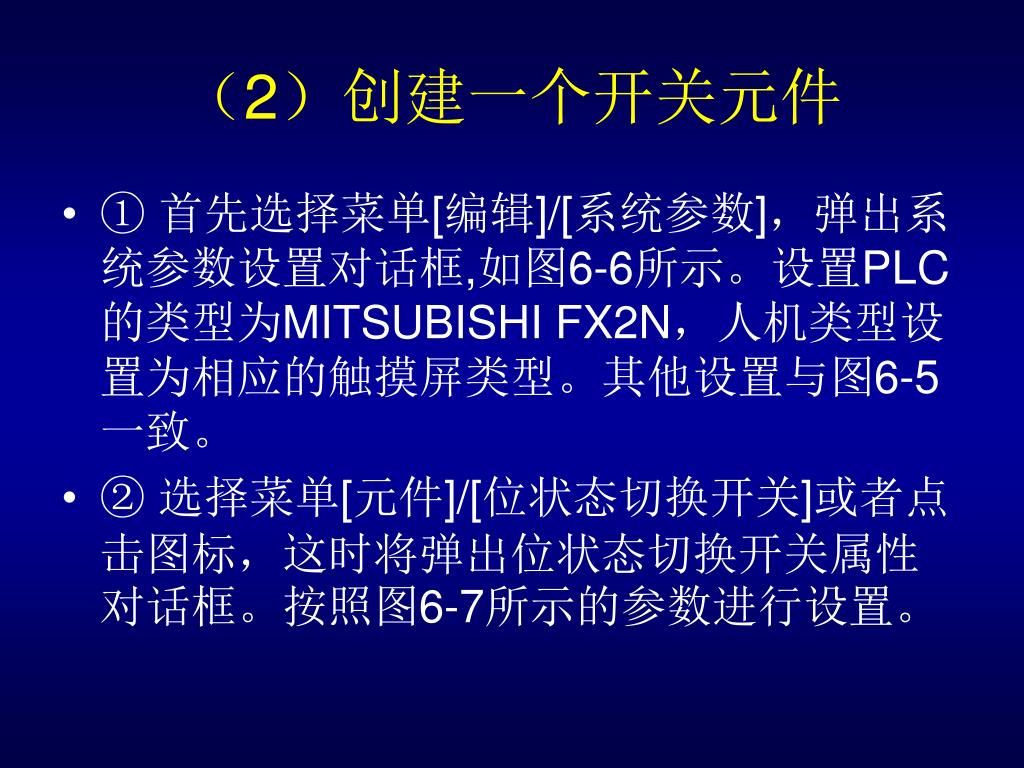 （2）创建一个开关元件

• ① 首先选择菜单[编辑]/[系统参数]，弹出系统参数设置对话框,如图6-6所示。设置PLC的类型为MITSUBISHI FX2N，人机类型设置为相应的触摸屏类型。其他设置与图6-5一致。

• ② 选择菜单[元件]/[位状态切换开关]或者点击图标，这时将弹出位状态切换开关属性对话框。按照图6-7所示的参数进行设置。